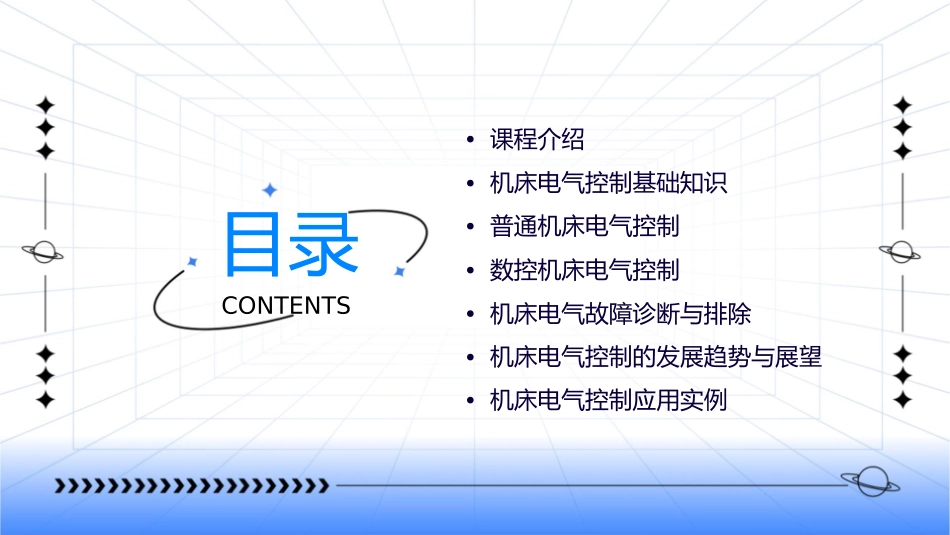 目录
CONTENTS

• 课程介绍
• 机床电气控制基础知识
• 普通机床电气控制
• 数控机床电气控制
• 机床电气故障诊断与排除
• 机床电气控制的发展趋势与展望
• 机床电气控制应用实例